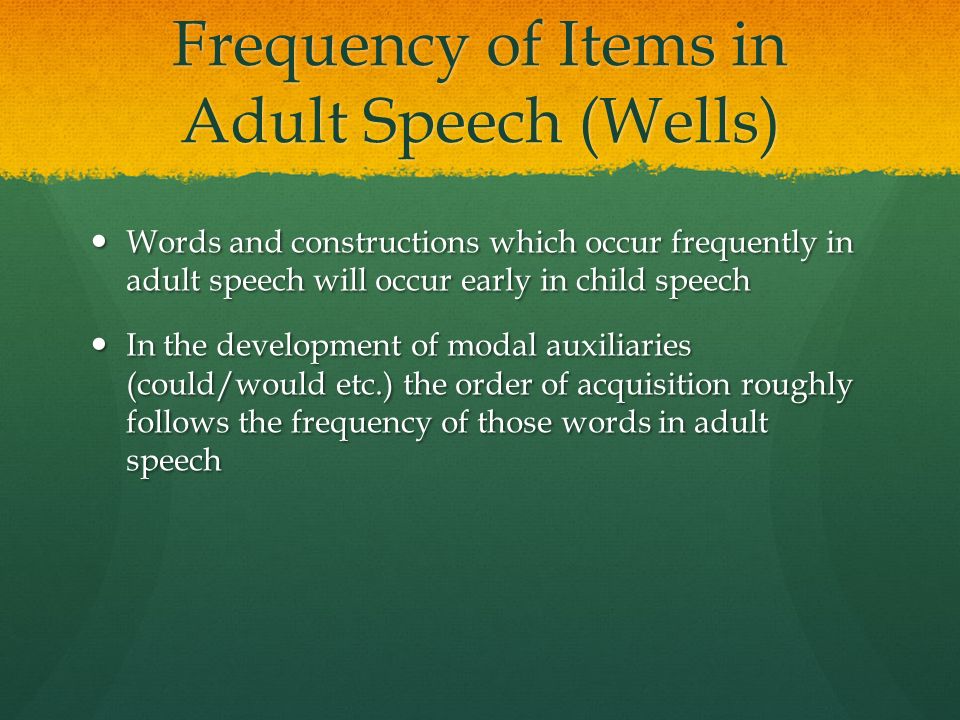 Frequency of Items in Adult Speech (Wells)

• Words and constructions which occur frequently in adult speech will occur early in child speech

• In the development of modal auxiliaries (could/would etc.) the order of acquisition roughly follows the frequency of those words in adult speech